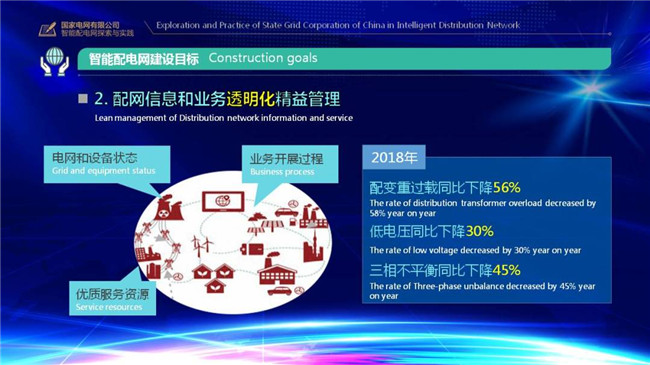 国家电网有限公司
智能配电网探索与实践

Exploration and Practice of State Grid Corporation of China in Intelligent Distribution Network

智能配电网建设目标 Construction goals

2. 配网信息和业务透明化精益管理
Lean management of Distribution network information and service

电网和设备状态
Grid and equipment status

业务开展过程
Business process

优质服务资源
Service resources

2018年

配变重过载同比下降56%
The rate of distribution transformer overload decreased by 58% year on year

低电压同比下降30%
The rate of low voltage decreased by 30% year on year

三相不平衡同比下降45%
The rate of Three-phase unbalance decreased by 45% year on year